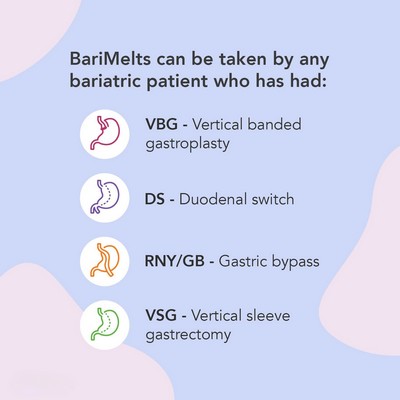 BariMelts can be taken by any bariatric patient who has had:

VBG - Vertical banded gastroplasty

DS - Duodenal switch

RNY/GB - Gastric bypass

VSG - Vertical sleeve gastrectomy